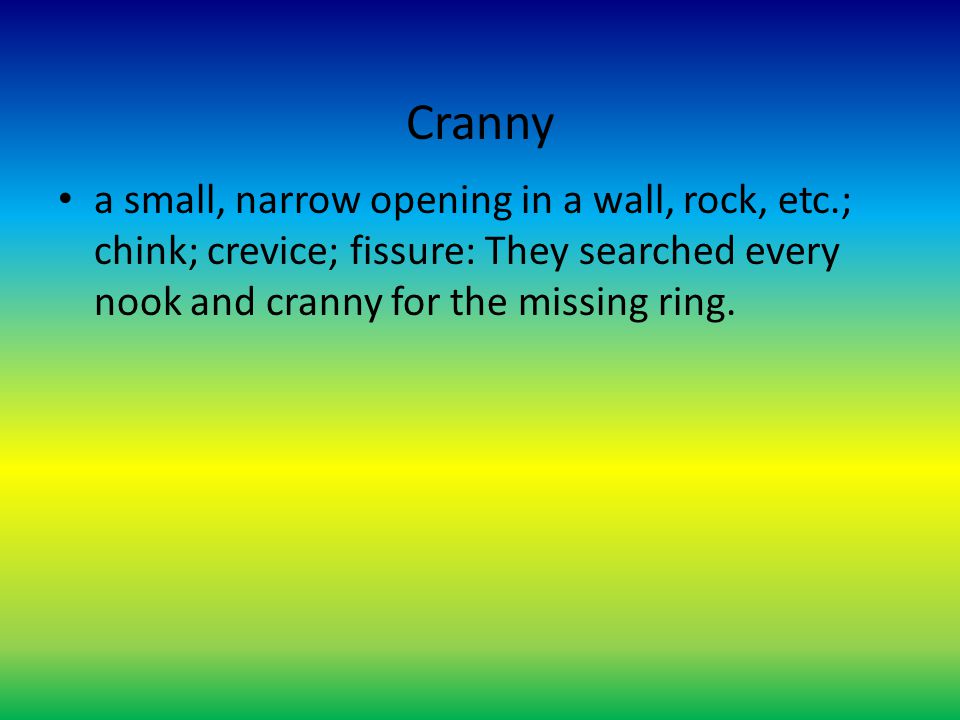 Cranny

• a small, narrow opening in a wall, rock, etc.; chink; crevice; fissure: They searched every nook and cranny for the missing ring.